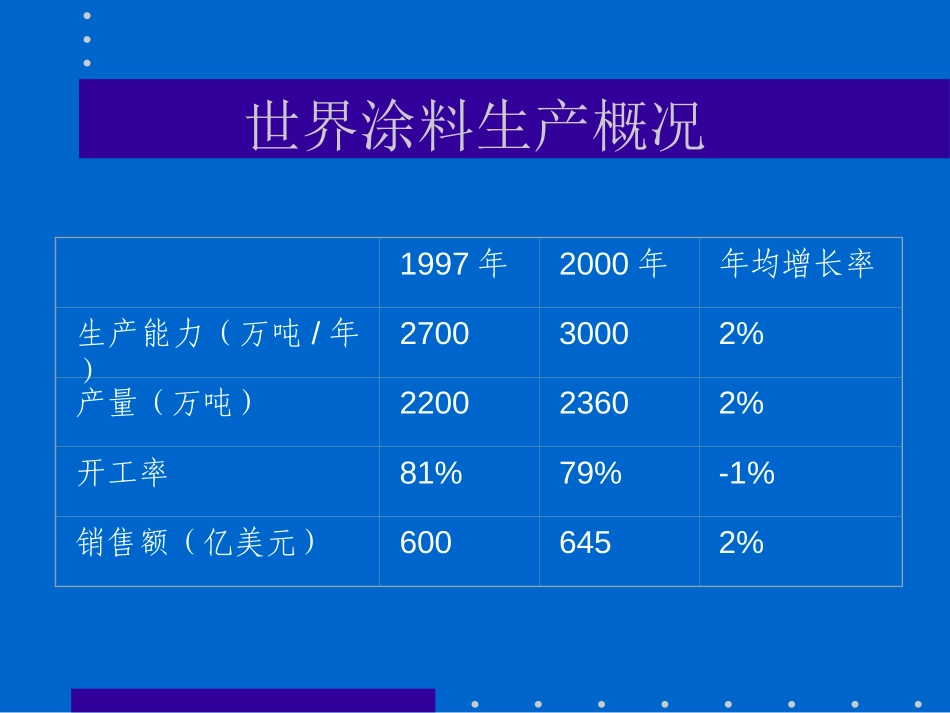 世界涂料生产概况

|  | 1997 年 | 2000 年 | 年均增长率 |
|---|---|---|---|
| 生产能力（万吨 / 年） | 2700 | 3000 | 2% |
| 产量（万吨） | 2200 | 2360 | 2% |
| 开工率 | 81% | 79% | -1% |
| 销售额（亿美元） | 600 | 645 | 2% |